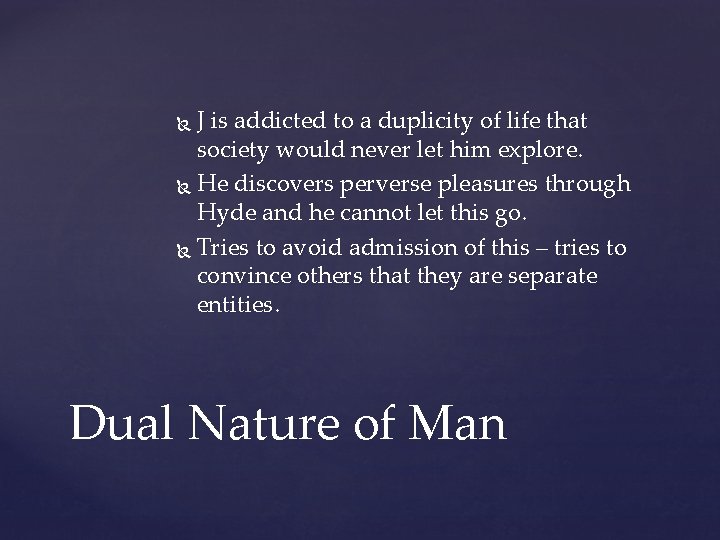 J is addicted to a duplicity of life that society would never let him explore.

He discovers perverse pleasures through Hyde and he cannot let this go.

Tries to avoid admission of this – tries to convince others that they are separate entities.

Dual Nature of Man